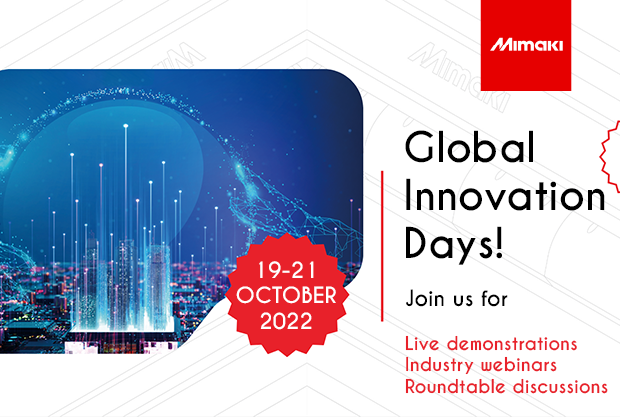 Mimaki

Global Innovation Days!

19-21 OCTOBER 2022

Join us for

Live demonstrations
Industry webinars
Roundtable discussions